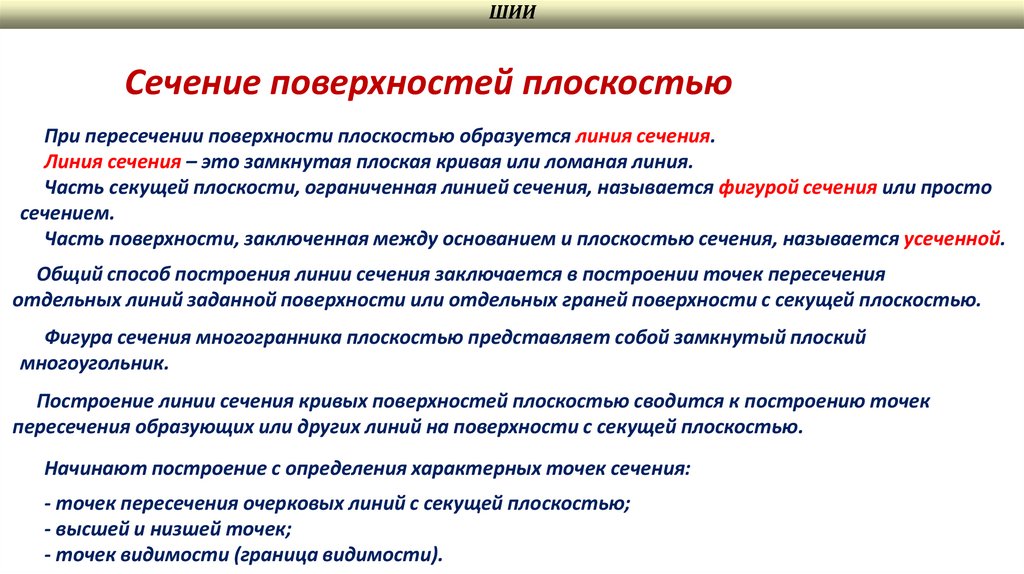 ШИИ

Сечение поверхностей плоскостью

При пересечении поверхности плоскостью образуется линия сечения.

Линия сечения – это замкнутая плоская кривая или ломаная линия.

Часть секущей плоскости, ограниченная линией сечения, называется фигурой сечения или просто сечением.

Часть поверхности, заключенная между основанием и плоскостью сечения, называется усеченной.

Общий способ построения линии сечения заключается в построении точек пересечения отдельных линий заданной поверхности или отдельных граней поверхности с секущей плоскостью.

Фигура сечения многогранника плоскостью представляет собой замкнутый плоский многоугольник.

Построение линии сечения кривых поверхностей плоскостью сводится к построению точек пересечения образующих или других линий на поверхности с секущей плоскостью.

Начинают построение с определения характерных точек сечения:

- точек пересечения очерковых линий с секущей плоскостью;
- высшей и низшей точек;
- точек видимости (граница видимости).